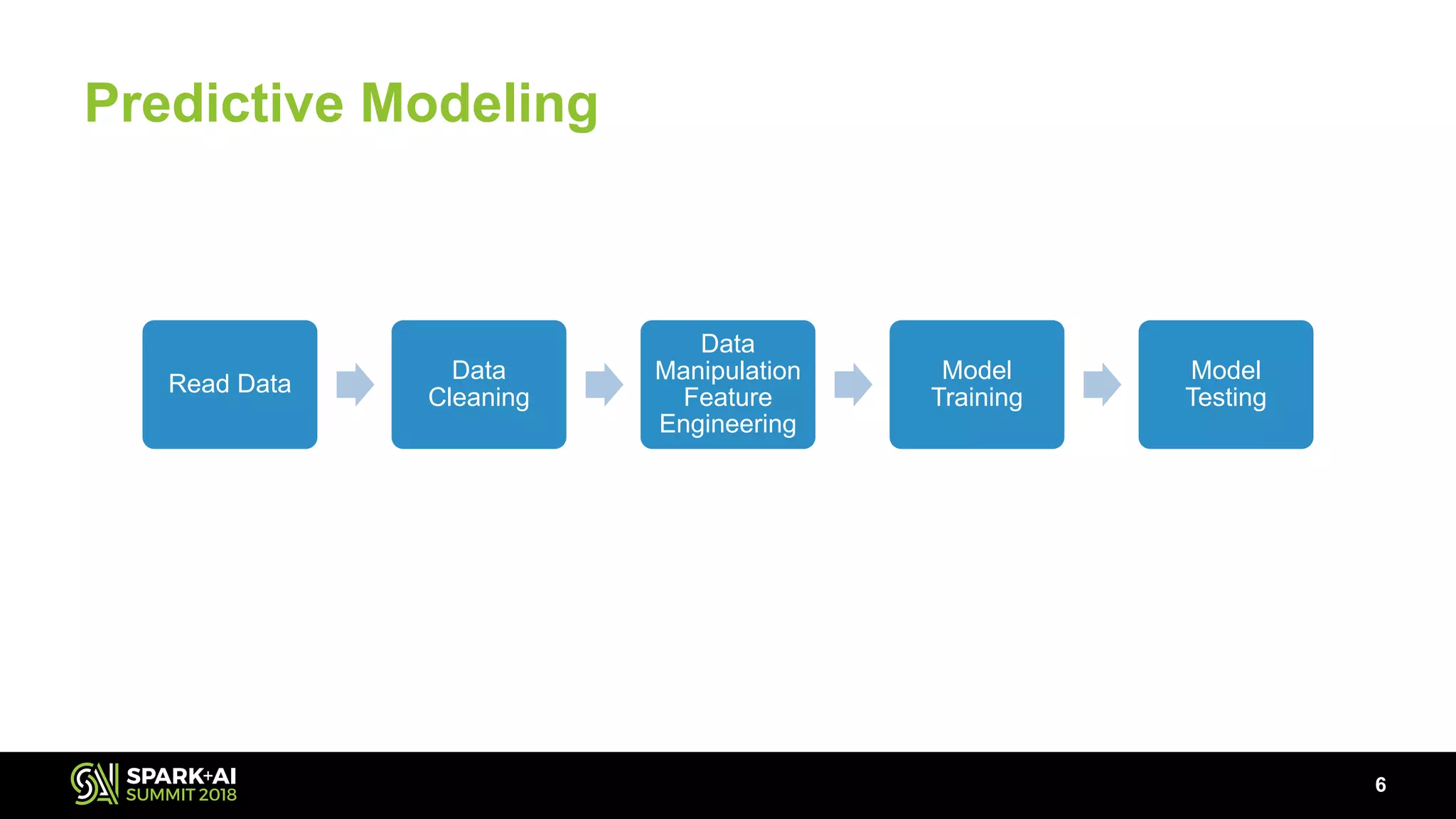 Predictive Modeling

Read Data

Data Cleaning

Data Manipulation Feature Engineering

Model Training

Model Testing

SPARK+AI SUMMIT 2018

6